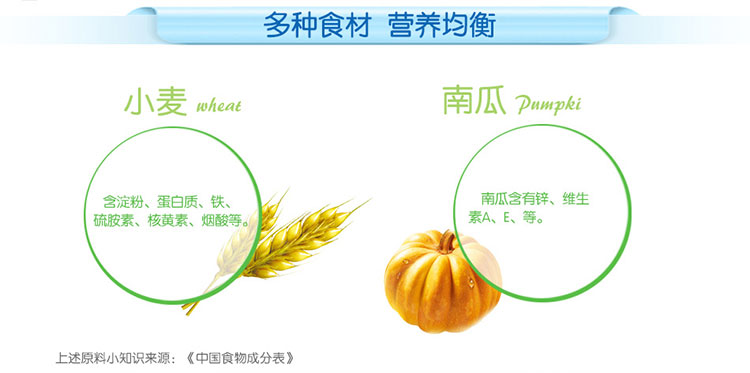 多种食材 营养均衡

小麦 wheat

含淀粉、蛋白质、铁、硫胺素、核黄素、烟酸等。

南瓜 Pumpki

南瓜含有锌、维生素A、E、等。

上述原料小知识来源：《中国食物成分表》